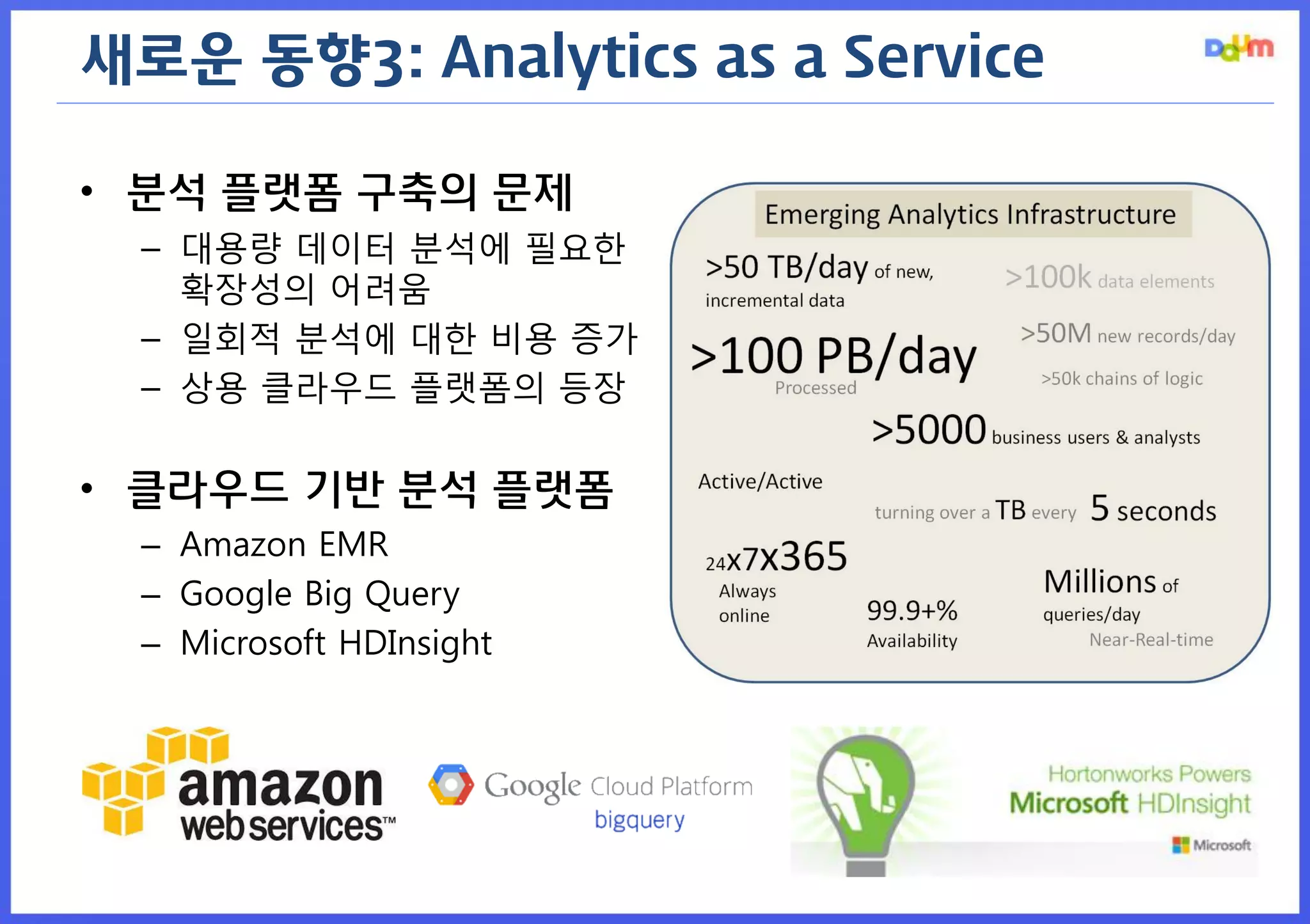 새로운 동향3: Analytics as a Service

Daum

• 분석 플랫폼 구축의 문제
 – 대용량 데이터 분석에 필요한 확장성의 어려움
 – 일회적 분석에 대한 비용 증가
 – 상용 클라우드 플랫폼의 등장

• 클라우드 기반 분석 플랫폼
 – Amazon EMR
 – Google Big Query
 – Microsoft HDInsight

Emerging Analytics Infrastructure

>50 TB/day of new, incremental data

>100k data elements

>100 PB/day Processed

>50M new records/day

>50k chains of logic

>5000 business users & analysts

Active/Active

turning over a TB every 5 seconds

24x7x365 Always online

99.9+% Availability

Millions of queries/day

Near-Real-time

amazon web services™

Google Cloud Platform bigquery

Hortonworks Powers Microsoft HDInsight

Microsoft